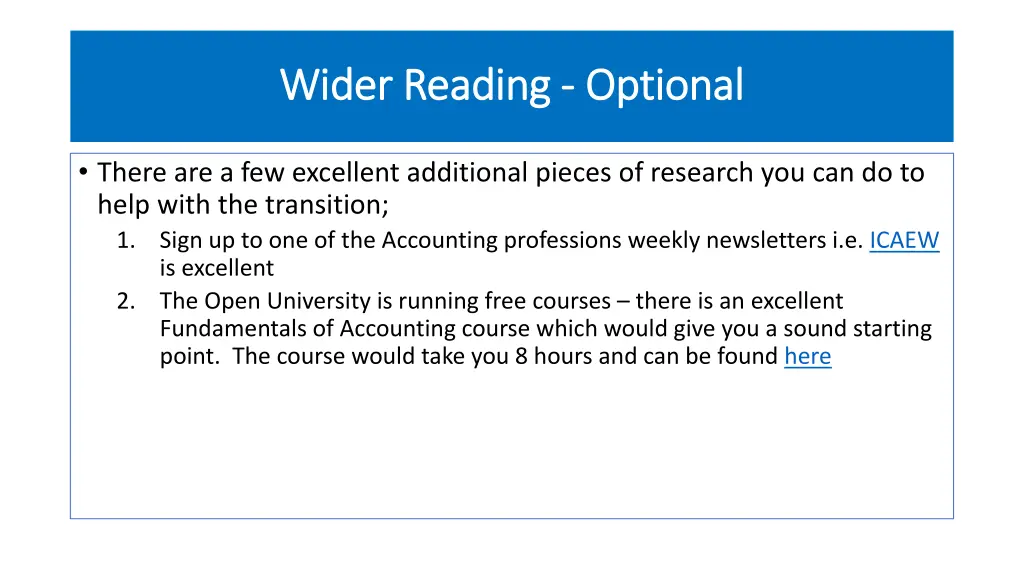 Wider Reading - Optional

• There are a few excellent additional pieces of research you can do to help with the transition;

1. Sign up to one of the Accounting professions weekly newsletters i.e. ICAEW is excellent
2. The Open University is running free courses – there is an excellent Fundamentals of Accounting course which would give you a sound starting point. The course would take you 8 hours and can be found here